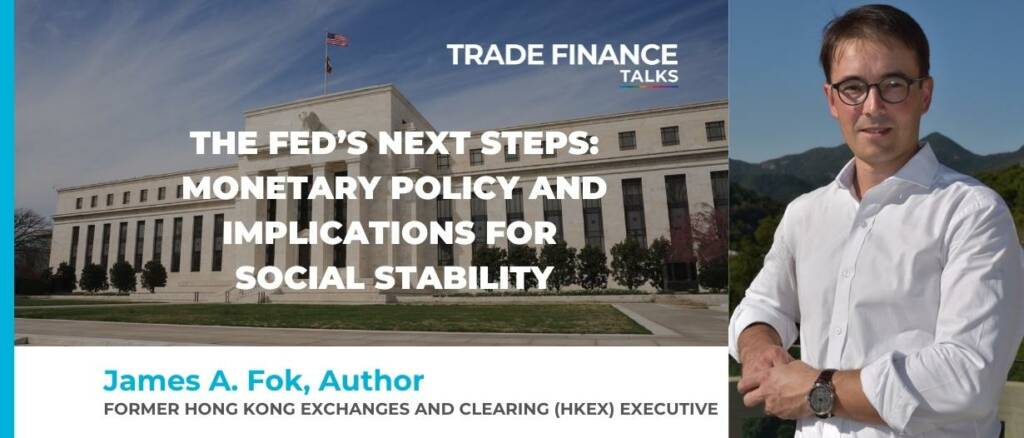 TRADE FINANCE
TALKS

THE FED'S NEXT STEPS: MONETARY POLICY AND IMPLICATIONS FOR SOCIAL STABILITY

James A. Fok, Author
FORMER HONG KONG EXCHANGES AND CLEARING (HKEX) EXECUTIVE